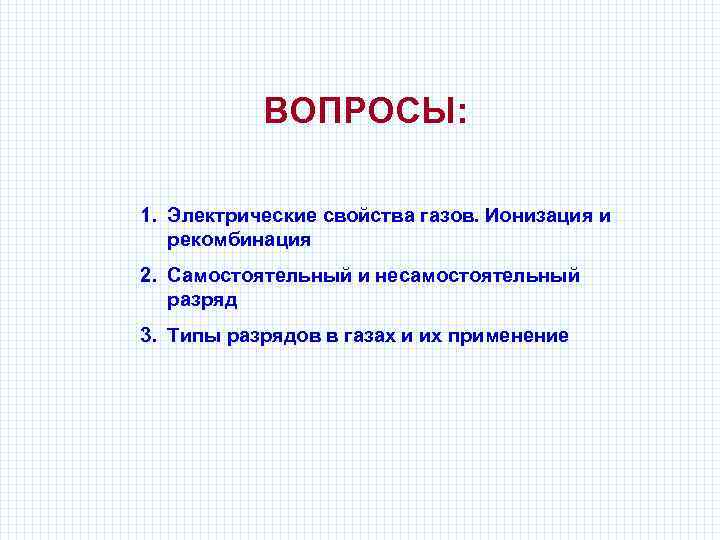 ВОПРОСЫ:

1. Электрические свойства газов. Ионизация и рекомбинация

2. Самостоятельный и несамостоятельный разряд

3. Типы разрядов в газах и их применение